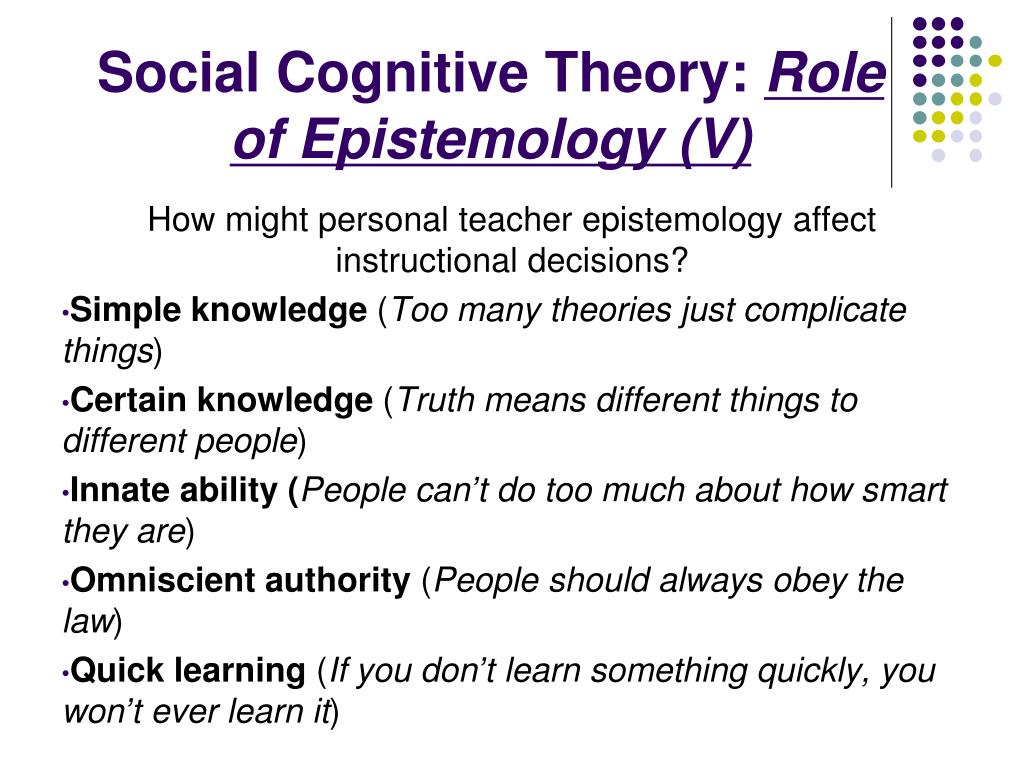 Social Cognitive Theory: Role of Epistemology (V)

How might personal teacher epistemology affect instructional decisions?

•Simple knowledge (Too many theories just complicate things)

•Certain knowledge (Truth means different things to different people)

•Innate ability (People can't do too much about how smart they are)

•Omniscient authority (People should always obey the law)

•Quick learning (If you don't learn something quickly, you won't ever learn it)